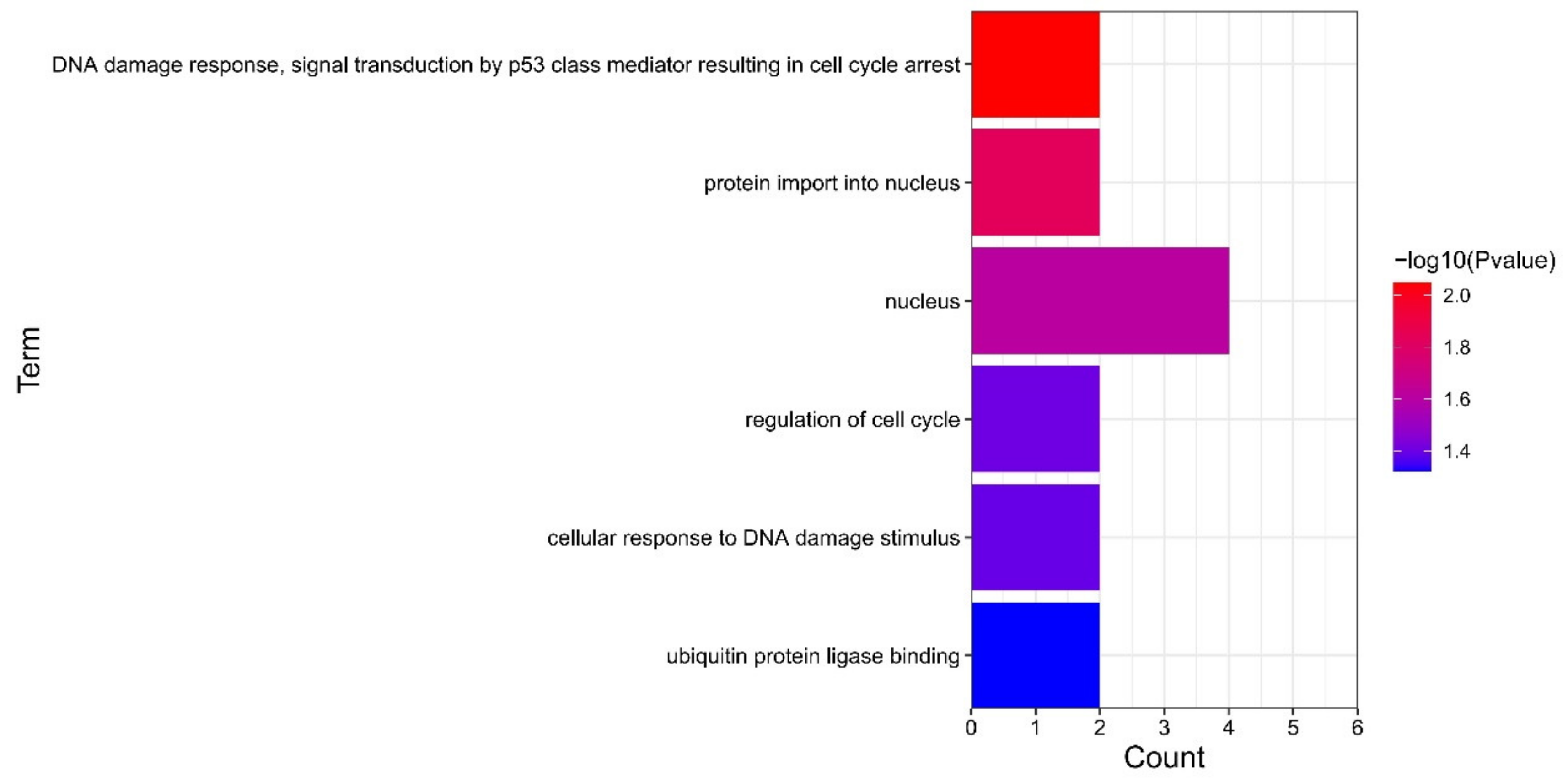 Term

DNA damage response, signal transduction by p53 class mediator resulting in cell cycle arrest
protein import into nucleus
nucleus
regulation of cell cycle
cellular response to DNA damage stimulus
ubiquitin protein ligase binding

0 1 2 3 4 5 6
Count

−log10(Pvalue)
2.0
1.8
1.6
1.4